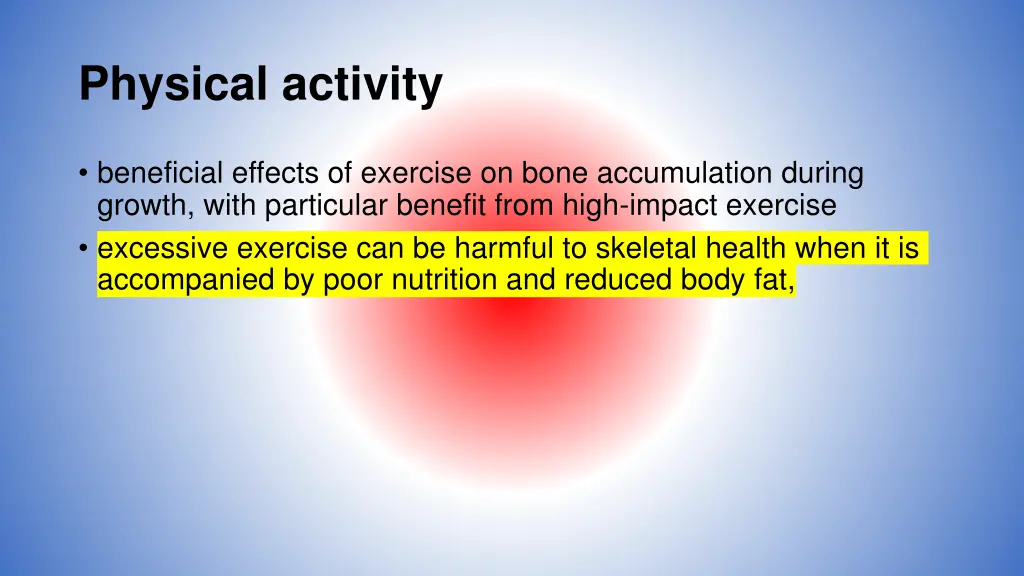 Physical activity

• beneficial effects of exercise on bone accumulation during growth, with particular benefit from high-impact exercise

• excessive exercise can be harmful to skeletal health when it is accompanied by poor nutrition and reduced body fat,